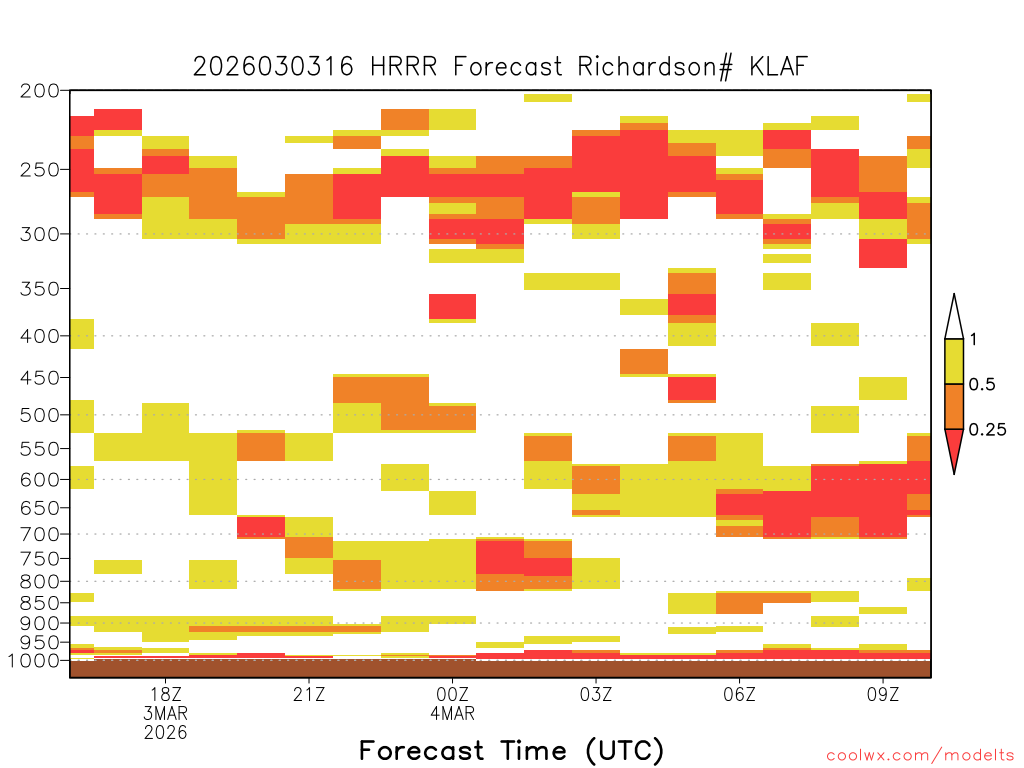 2026030316 HRRR Forecast Richardson# KLAF

200
250
300
350
400
450
500
550
600
650
700
750
800
850
900
950
1000

1
0.5
0.25

18Z
3MAR
2026
21Z
00Z
4MAR
03Z
06Z
09Z

Forecast Time (UTC)

coolwx.com/modelts